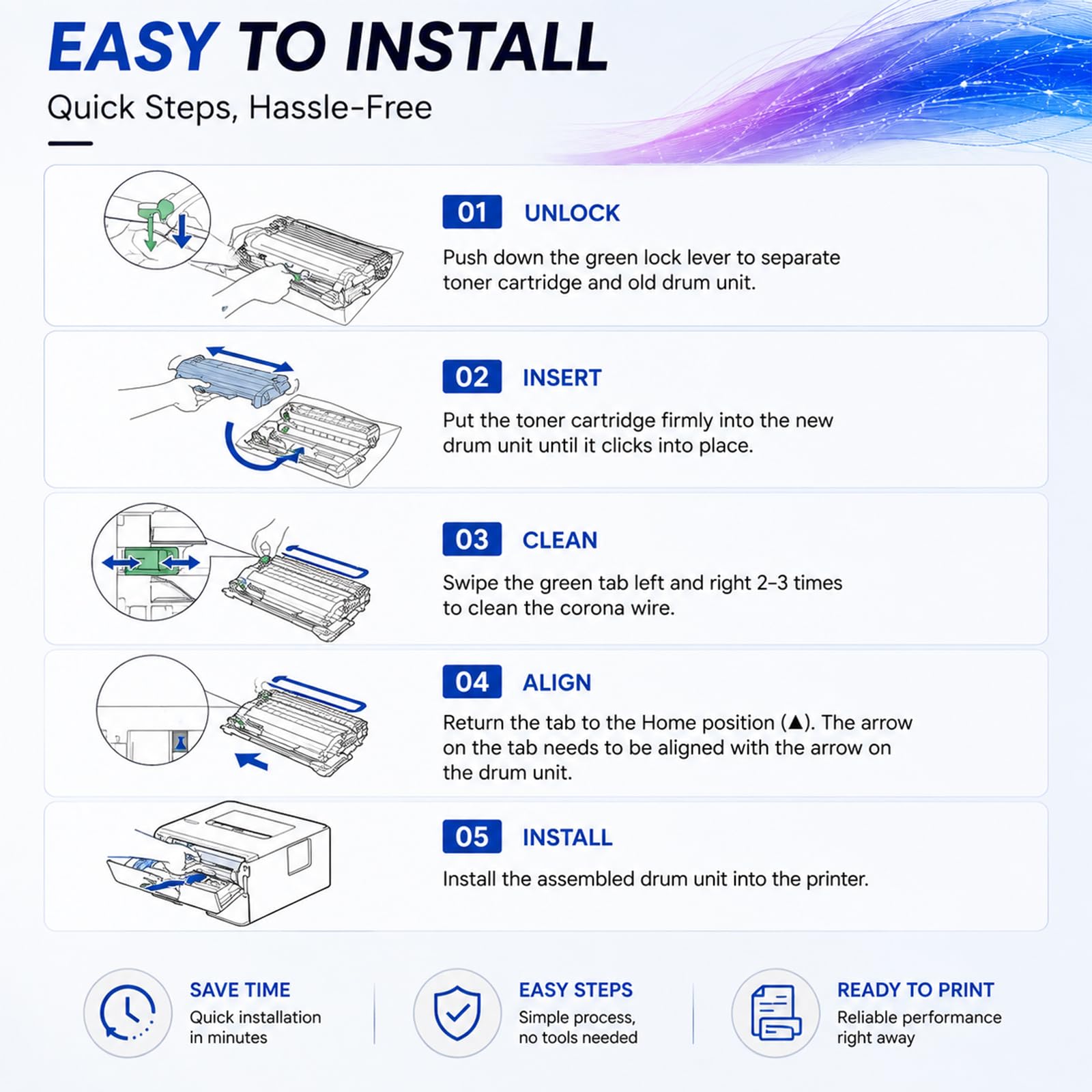 EASY TO INSTALL

Quick Steps, Hassle-Free

01 UNLOCK

Push down the green lock lever to separate toner cartridge and old drum unit.

02 INSERT

Put the toner cartridge firmly into the new drum unit until it clicks into place.

03 CLEAN

Swipe the green tab left and right 2–3 times to clean the corona wire.

04 ALIGN

Return the tab to the Home position (▲). The arrow on the tab needs to be aligned with the arrow on the drum unit.

05 INSTALL

Install the assembled drum unit into the printer.

SAVE TIME
Quick installation in minutes

EASY STEPS
Simple process, no tools needed

READY TO PRINT
Reliable performance right away